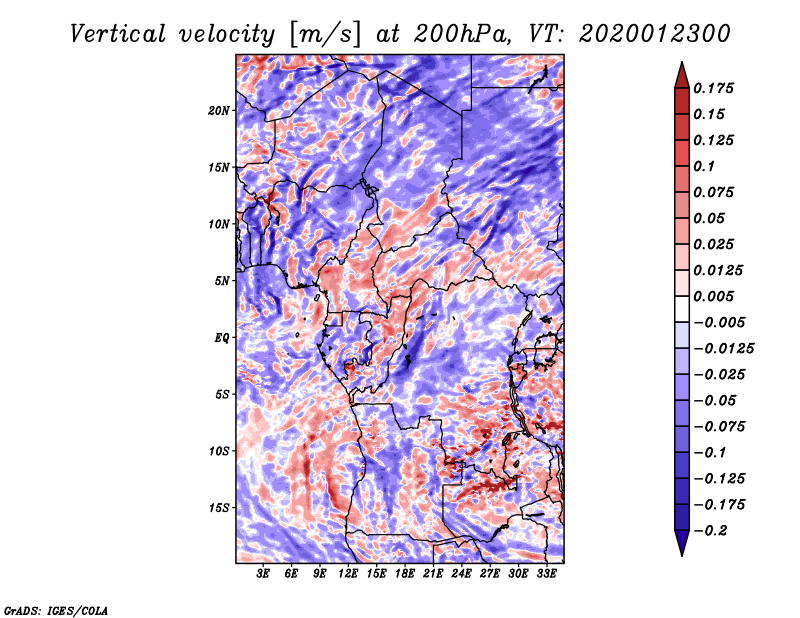 Vertical velocity [m/s] at 200hPa, VT: 2020012300

20N
15N
10N
5N
EQ
5S
10S
15S

3E 6E 9E 12E 15E 18E 21E 24E 27E 30E 33E

0.175
0.15
0.125
0.1
0.075
0.05
0.025
0.0125
0.005
−0.005
−0.0125
−0.025
−0.05
−0.075
−0.1
−0.125
−0.175
−0.2

GrADS: IGES/COLA